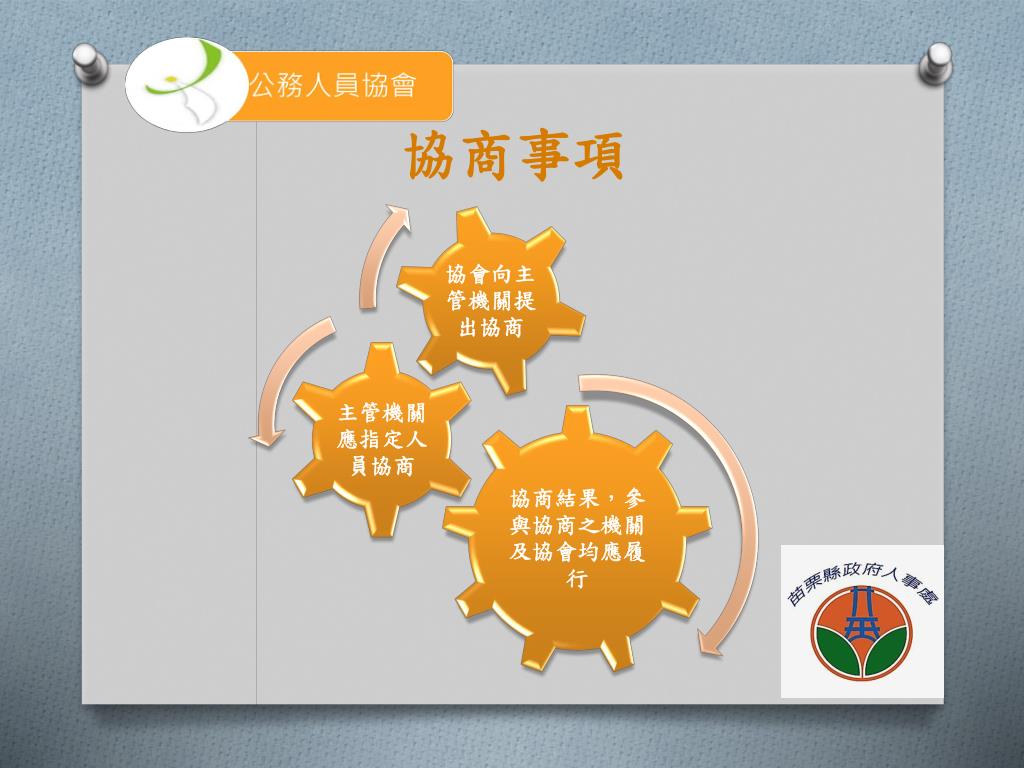 公務人員協會

協商事項

協會向主管機關提出協商

主管機關應指定人員協商

協商結果，參與協商之機關及協會均應履行

苗栗縣政府人事處